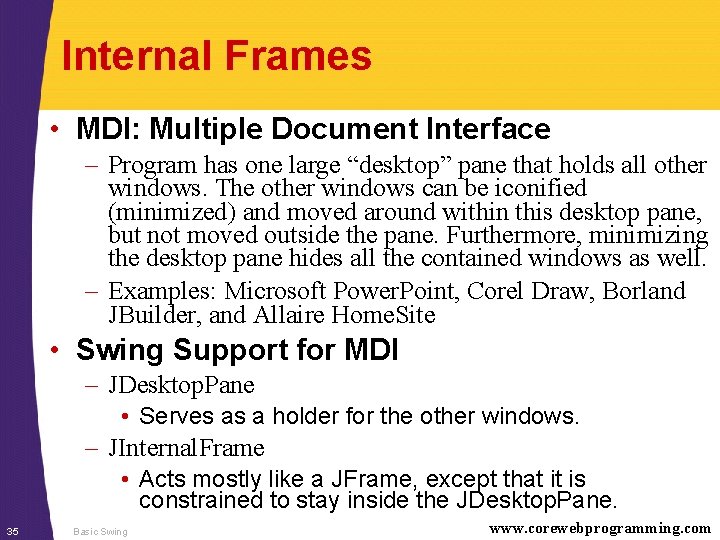 Internal Frames

• MDI: Multiple Document Interface

– Program has one large “desktop” pane that holds all other windows. The other windows can be iconified (minimized) and moved around within this desktop pane, but not moved outside the pane. Furthermore, minimizing the desktop pane hides all the contained windows as well.

– Examples: Microsoft PowerPoint, Corel Draw, Borland JBuilder, and Allaire HomeSite

• Swing Support for MDI

– JDesktopPane

• Serves as a holder for the other windows.

– JInternalFrame

• Acts mostly like a JFrame, except that it is constrained to stay inside the JDesktopPane.

35 Basic Swing www.corewebprogramming.com